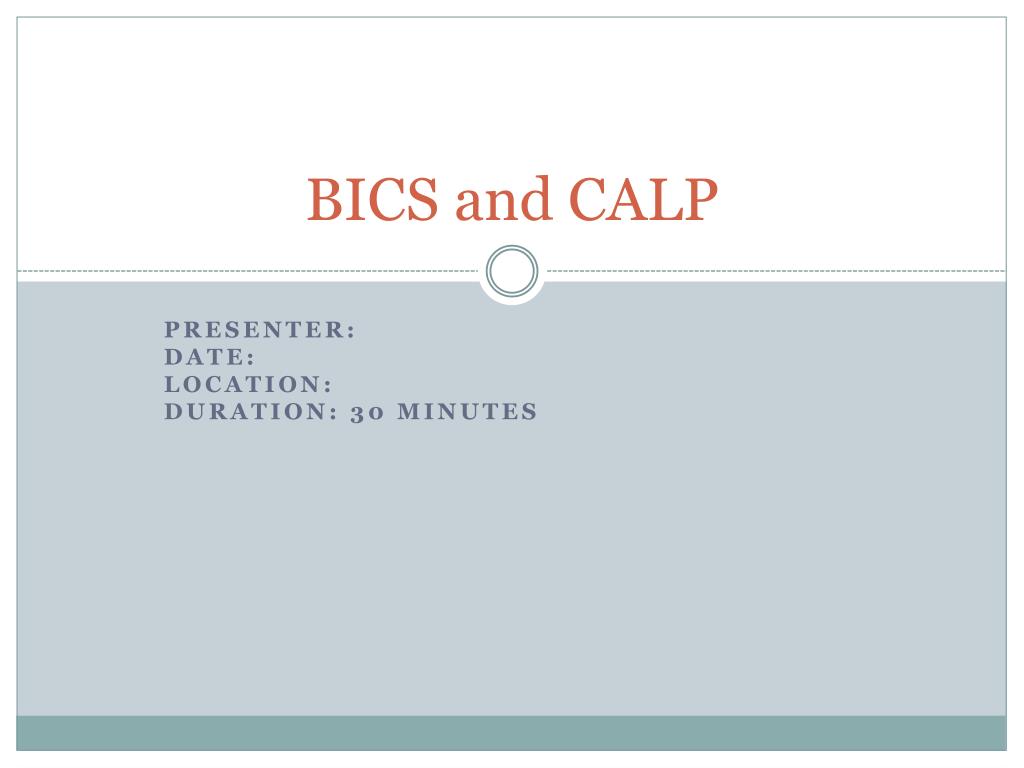 BICS and CALP

PRESENTER:
DATE:
LOCATION:
DURATION: 30 MINUTES